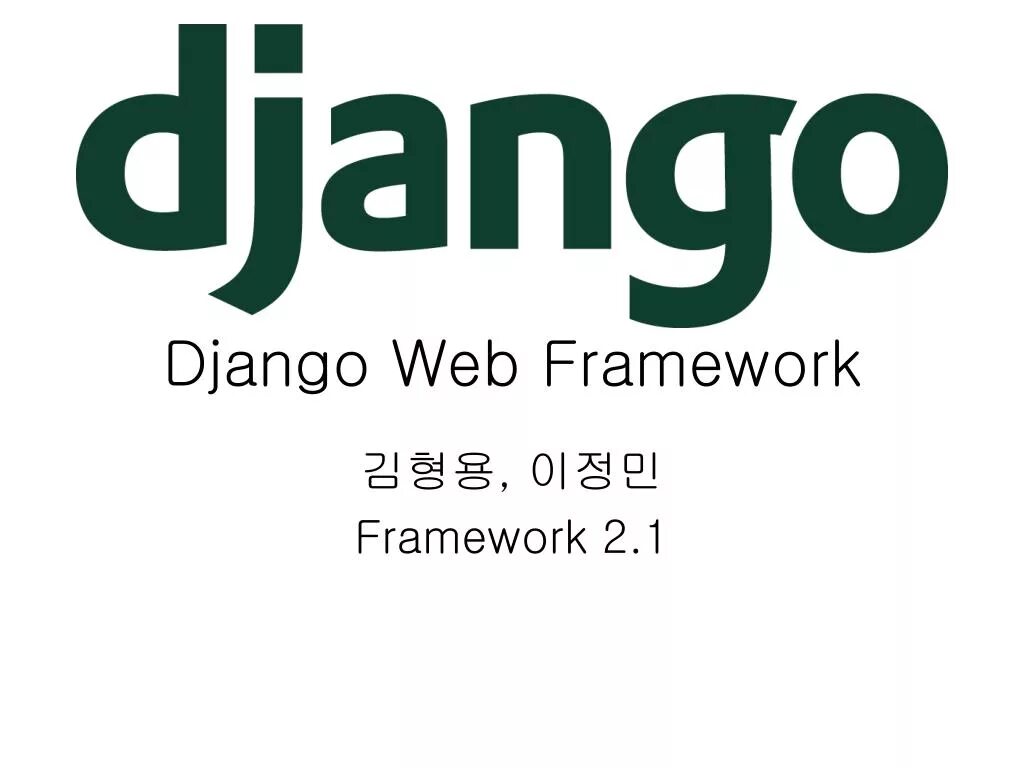 django

Django Web Framework

김형용, 이정민

Framework 2.1